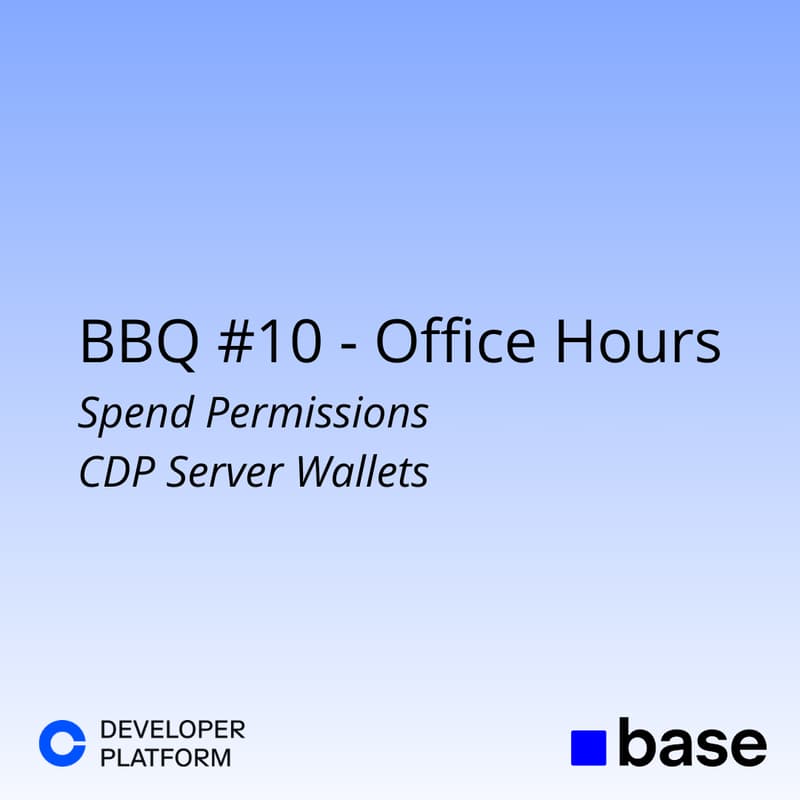 BBQ #10 - Office Hours

Spend Permissions
CDP Server Wallets

DEVELOPER
PLATFORM

base